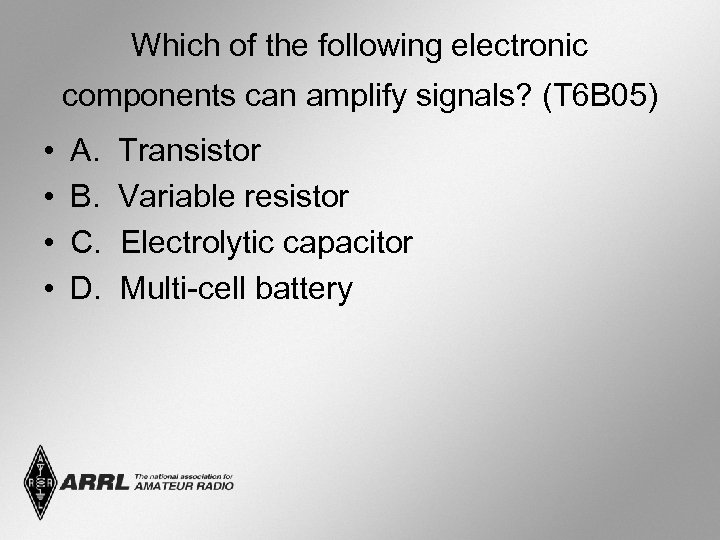 Which of the following electronic components can amplify signals? (T6B05)

• A. Transistor
• B. Variable resistor
• C. Electrolytic capacitor
• D. Multi-cell battery

ARRL The national association for AMATEUR RADIO